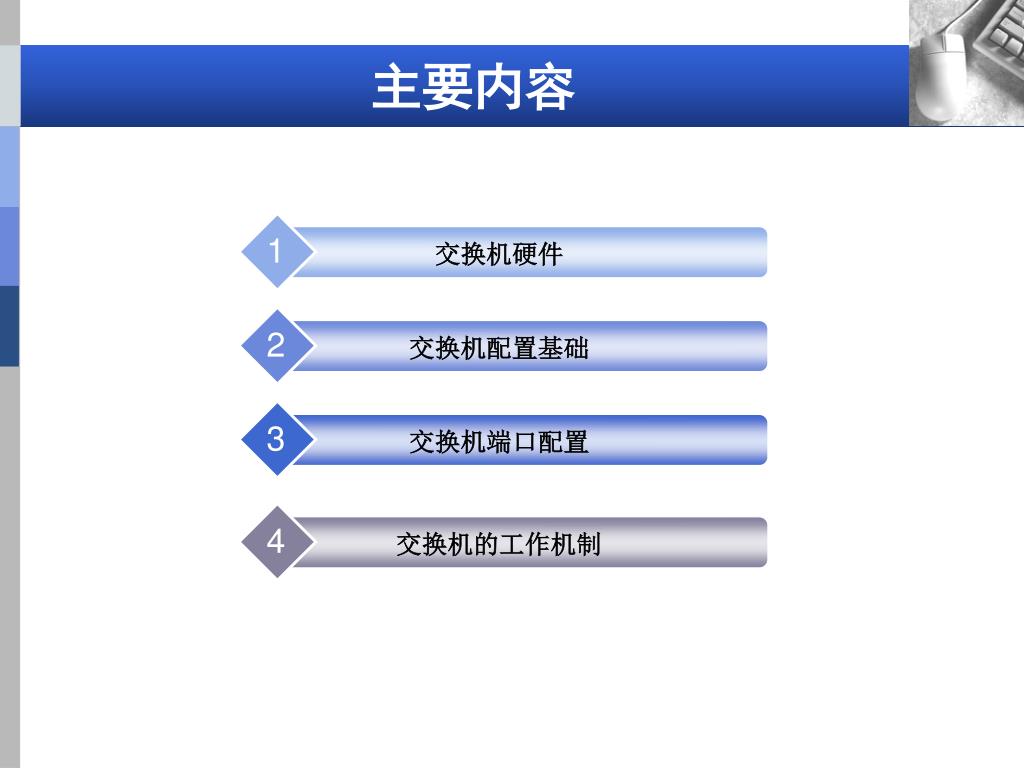 主要内容

1 交换机硬件

2 交换机配置基础

3 交换机端口配置

4 交换机的工作机制